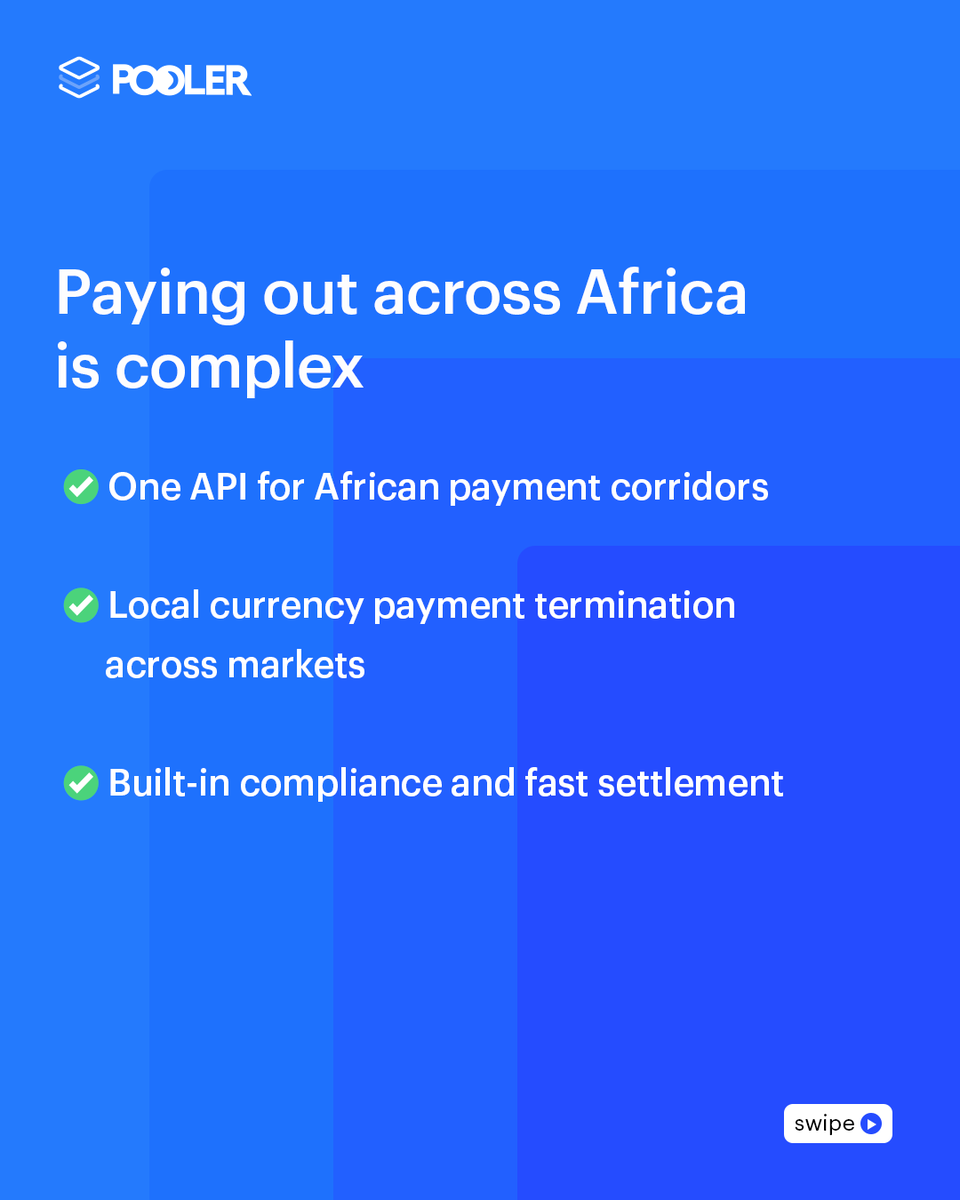 POOLER

Paying out across Africa is complex

One API for African payment corridors

Local currency payment termination across markets

Built-in compliance and fast settlement

swipe